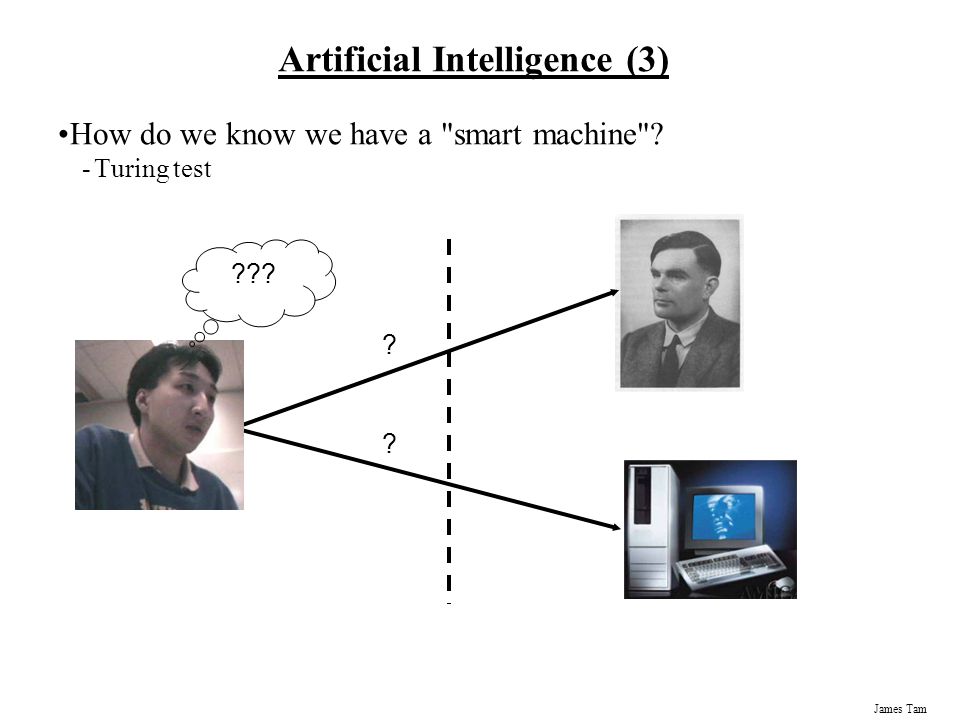 Artificial Intelligence (3)

•How do we know we have a "smart machine"?
- Turing test

???

?

?

James Tam